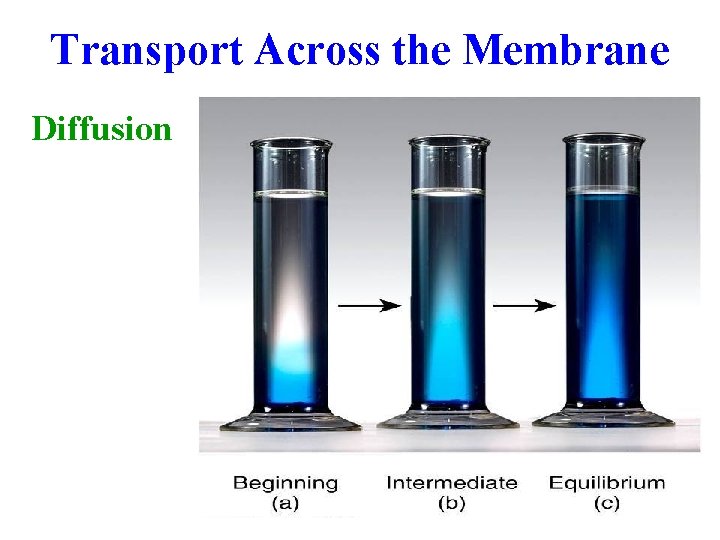 Transport Across the Membrane

Diffusion

Beginning
(a)

Intermediate
(b)

Equilibrium
(c)